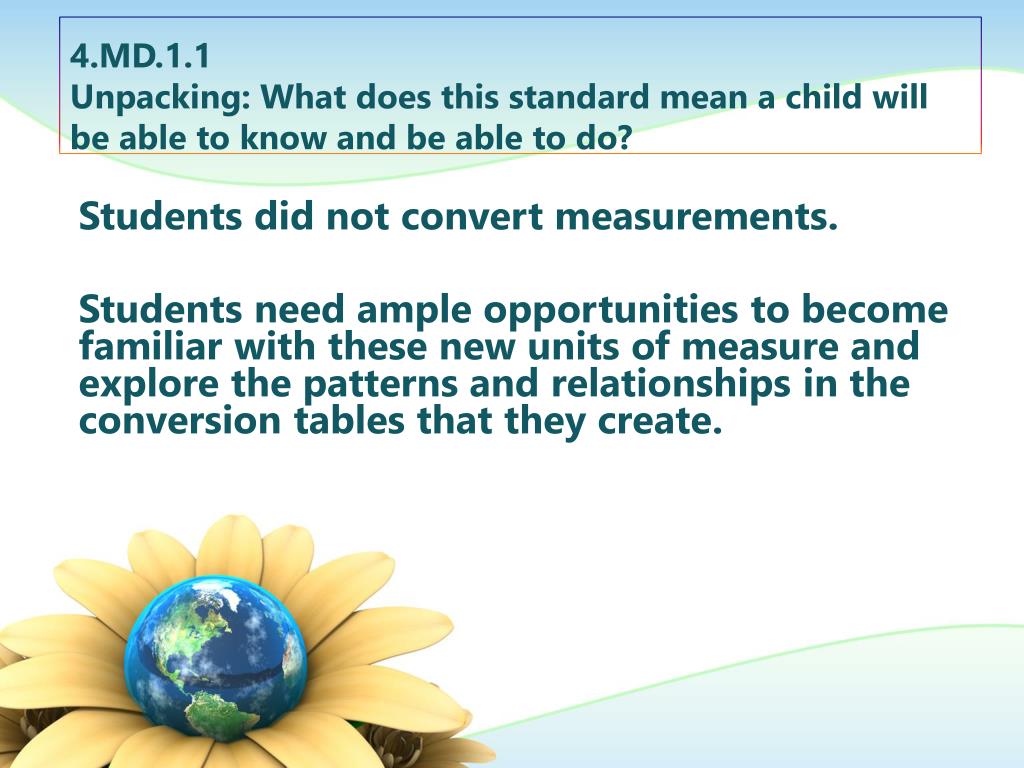 4.MD.1.1
Unpacking: What does this standard mean a child will be able to know and be able to do?

Students did not convert measurements.

Students need ample opportunities to become familiar with these new units of measure and explore the patterns and relationships in the conversion tables that they create.